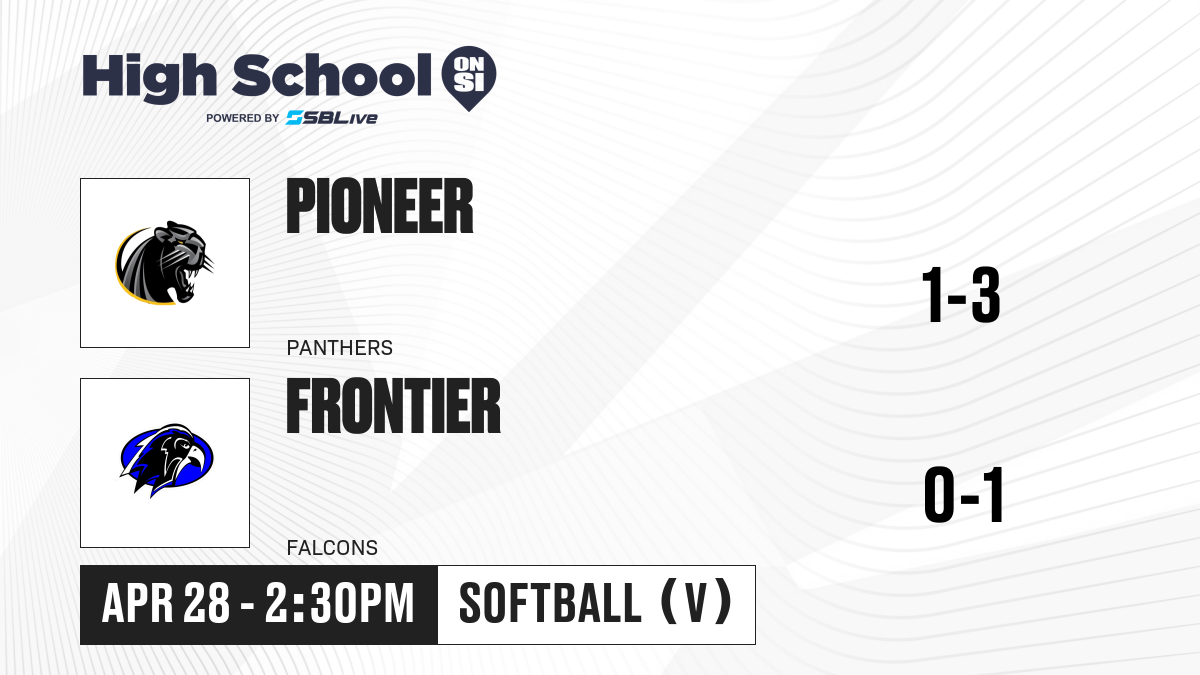 High School ON SI
POWERED BY SBLive

PIONEER
PANTHERS
1-3

FRONTIER
FALCONS
0-1

APR 28 - 2:30PM
SOFTBALL (V)